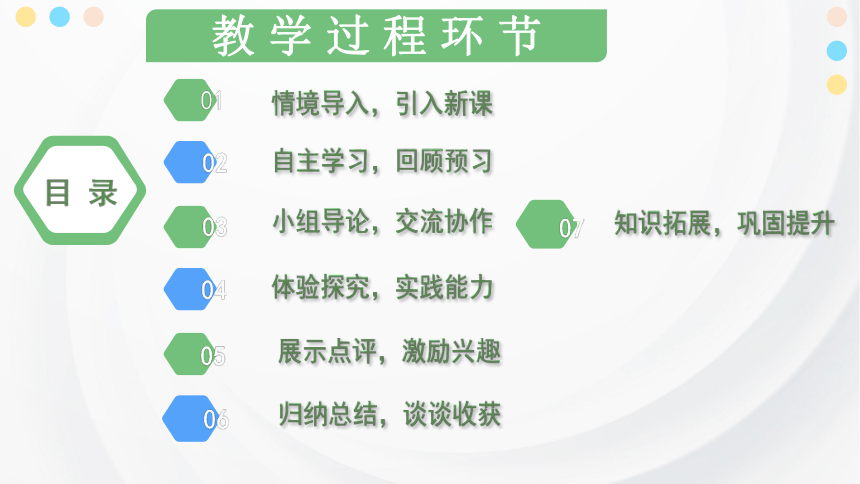 教学过程环节

目录

01 情境导入，引入新课

02 自主学习，回顾预习

03 小组导论，交流协作

04 体验探究，实践能力

05 展示点评，激励兴趣

06 归纳总结，谈谈收获

07 知识拓展，巩固提升